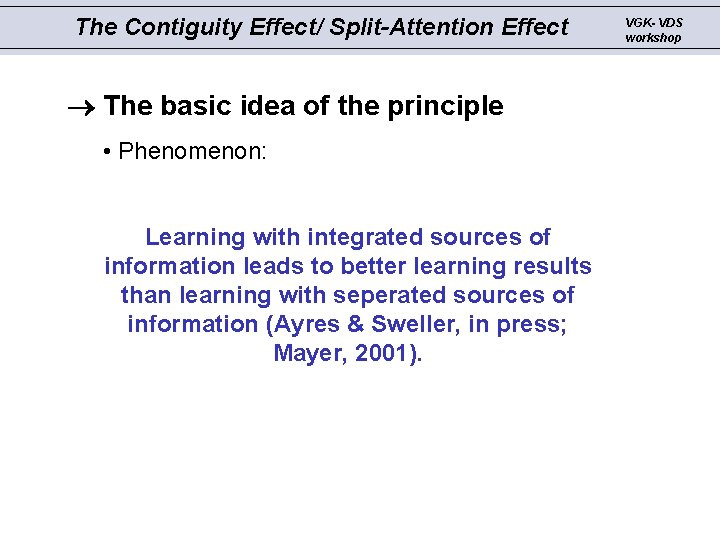 The Contiguity Effect/ Split-Attention Effect

VGK- VDS workshop

→ The basic idea of the principle

• Phenomenon:

Learning with integrated sources of information leads to better learning results than learning with seperated sources of information (Ayres & Sweller, in press; Mayer, 2001).